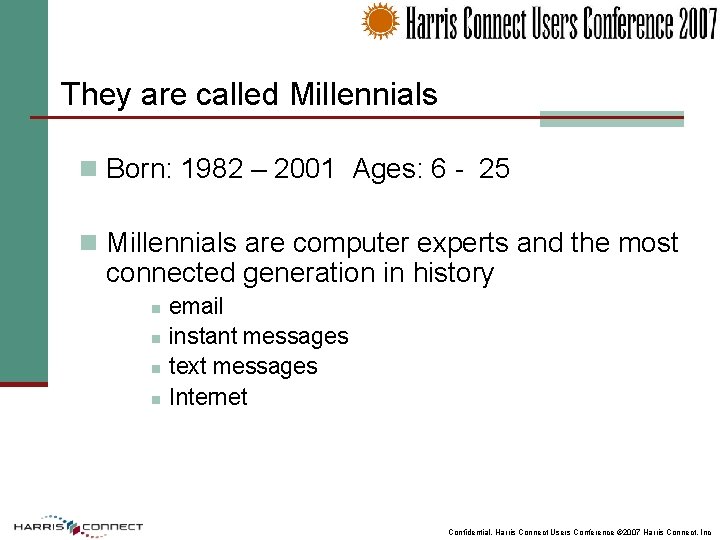 Harris Connect Users Conference 2007

They are called Millennials

Born: 1982 – 2001 Ages: 6 - 25

Millennials are computer experts and the most connected generation in history

email
instant messages
text messages
Internet

HARRIS CONNECT

Confidential. Harris Connect Users Conference ©2007 Harris Connect, Inc